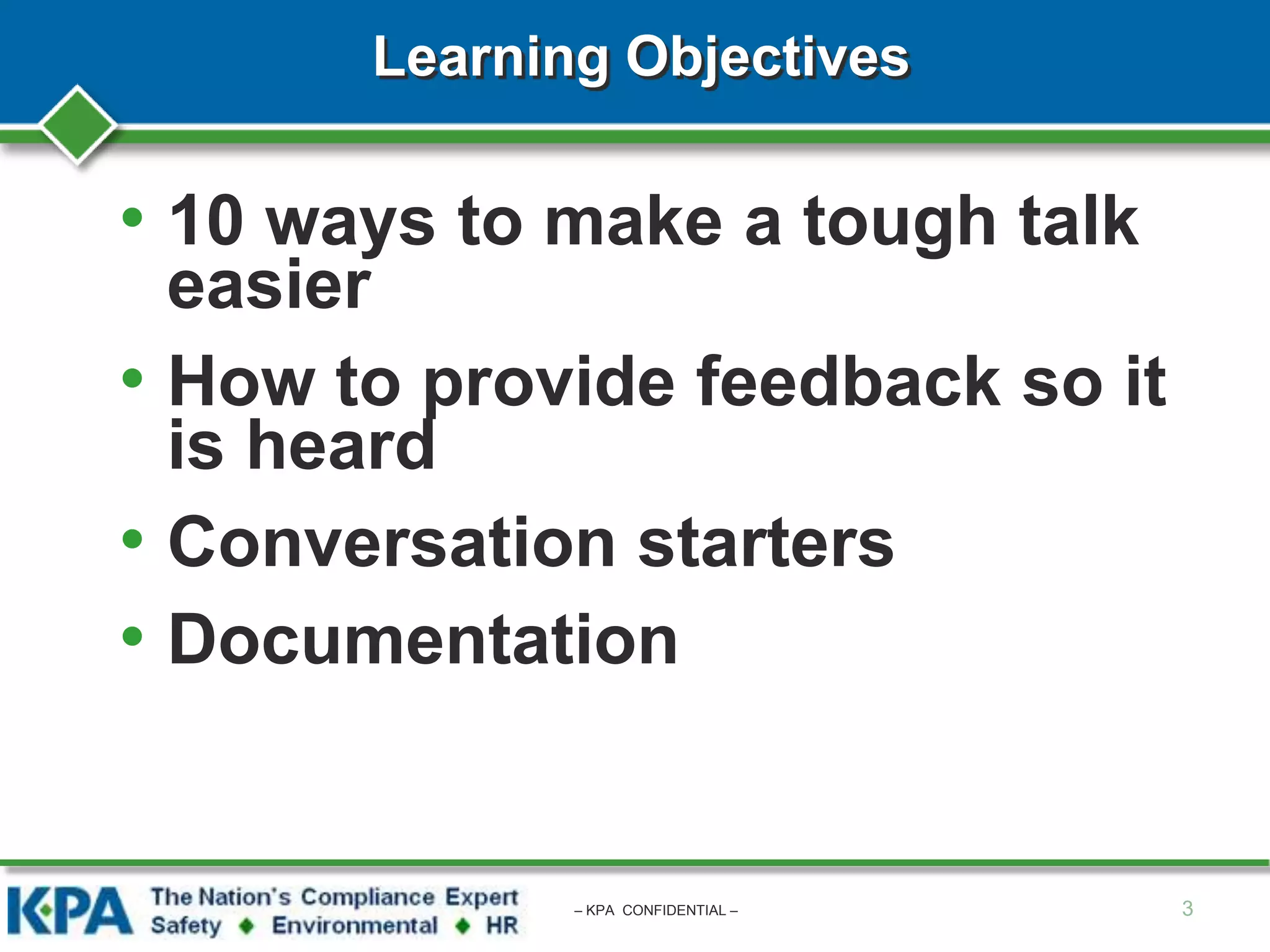 Learning Objectives

• 10 ways to make a tough talk easier
• How to provide feedback so it is heard
• Conversation starters
• Documentation

KPA The Nation's Compliance Expert Safety ◆ Environmental ◆ HR

– KPA CONFIDENTIAL –

3